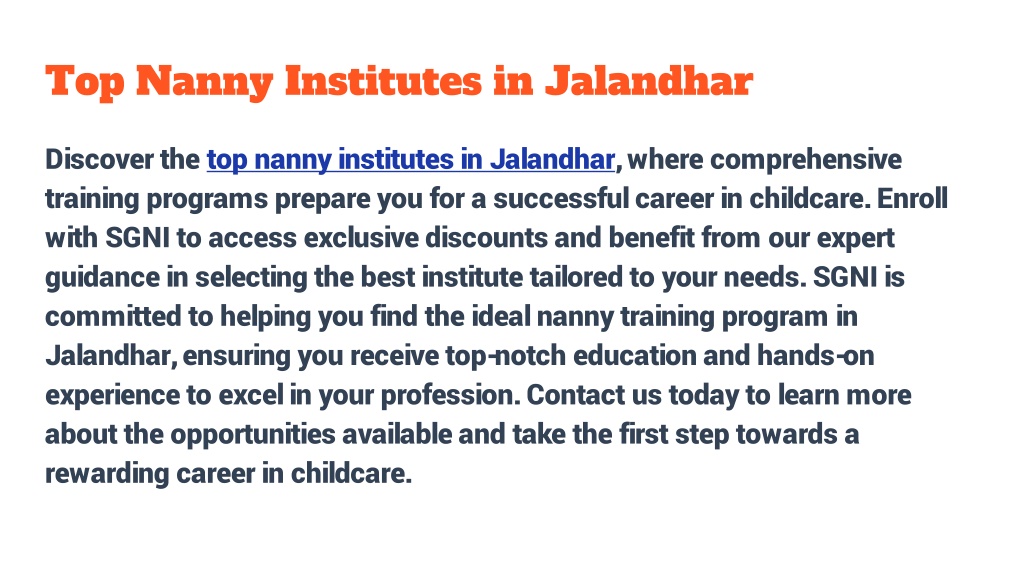 Top Nanny Institutes in Jalandhar

Discover the top nanny institutes in Jalandhar, where comprehensive training programs prepare you for a successful career in childcare. Enroll with SGNI to access exclusive discounts and benefit from our expert guidance in selecting the best institute tailored to your needs. SGNI is committed to helping you find the ideal nanny training program in Jalandhar, ensuring you receive top-notch education and hands-on experience to excel in your profession. Contact us today to learn more about the opportunities available and take the first step towards a rewarding career in childcare.